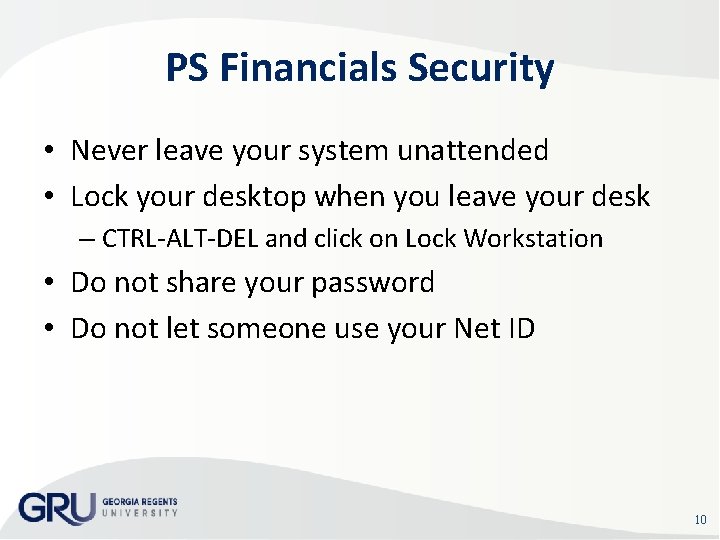 PS Financials Security

• Never leave your system unattended
• Lock your desktop when you leave your desk
– CTRL-ALT-DEL and click on Lock Workstation
• Do not share your password
• Do not let someone use your Net ID

GRU GEORGIA REGENTS UNIVERSITY

10